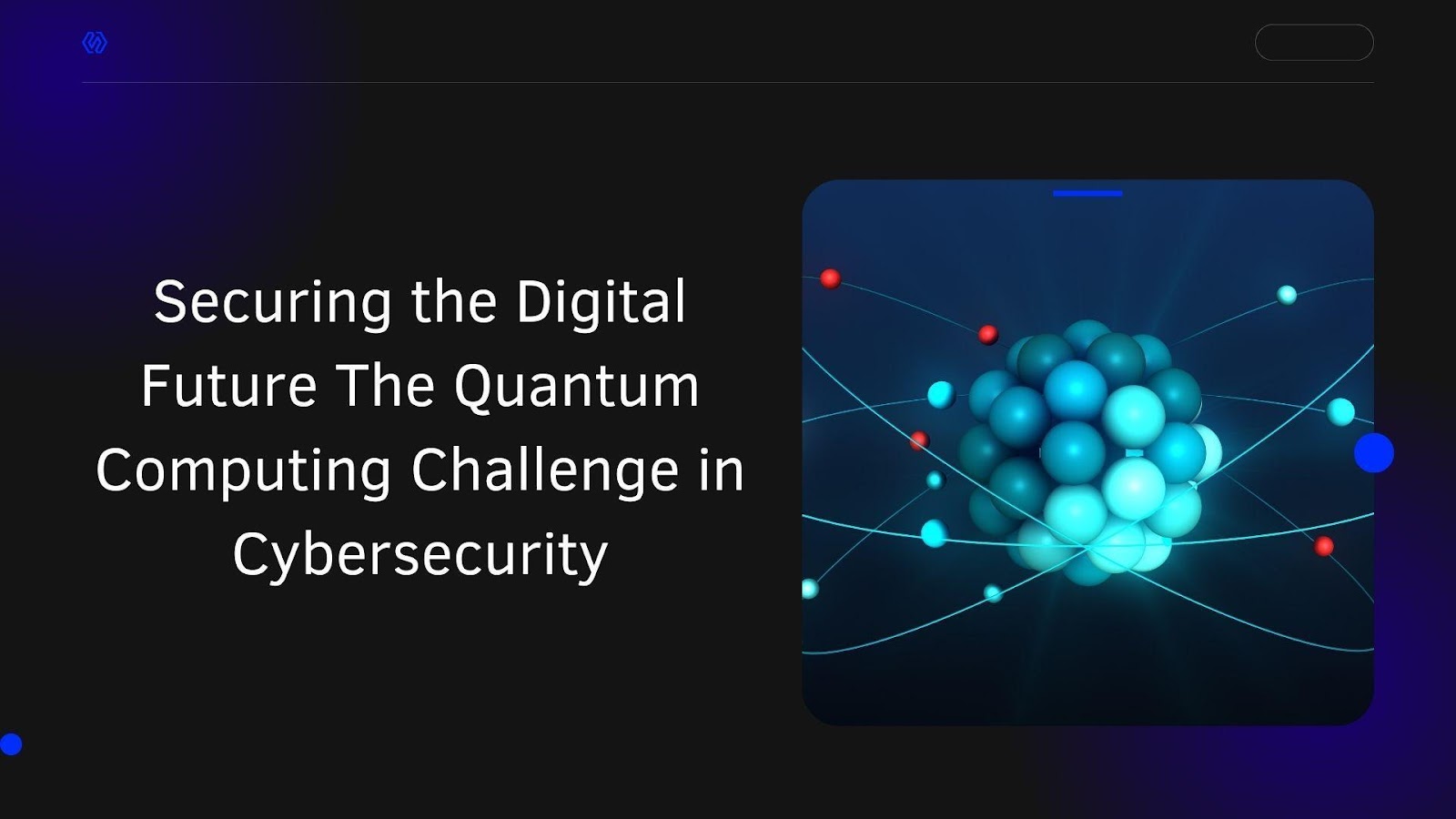 Securing the Digital Future The Quantum Computing Challenge in Cybersecurity